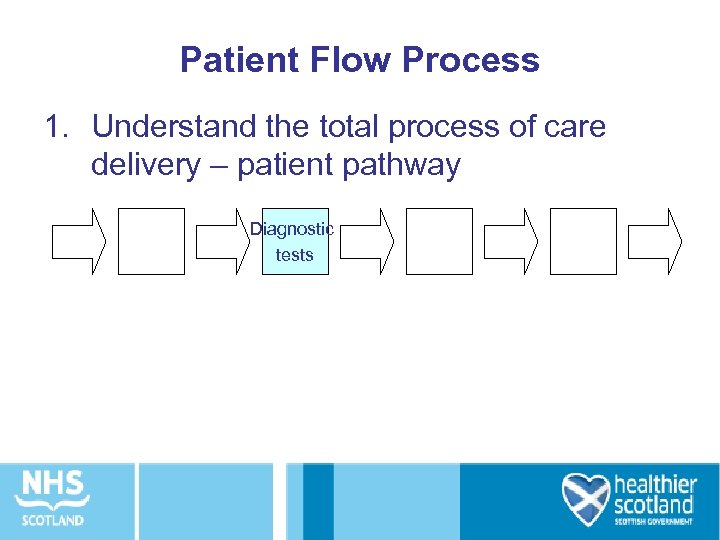 Patient Flow Process

1. Understand the total process of care delivery – patient pathway

Diagnostic tests

NHS SCOTLAND

healthier scotland
SCOTTISH GOVERNMENT